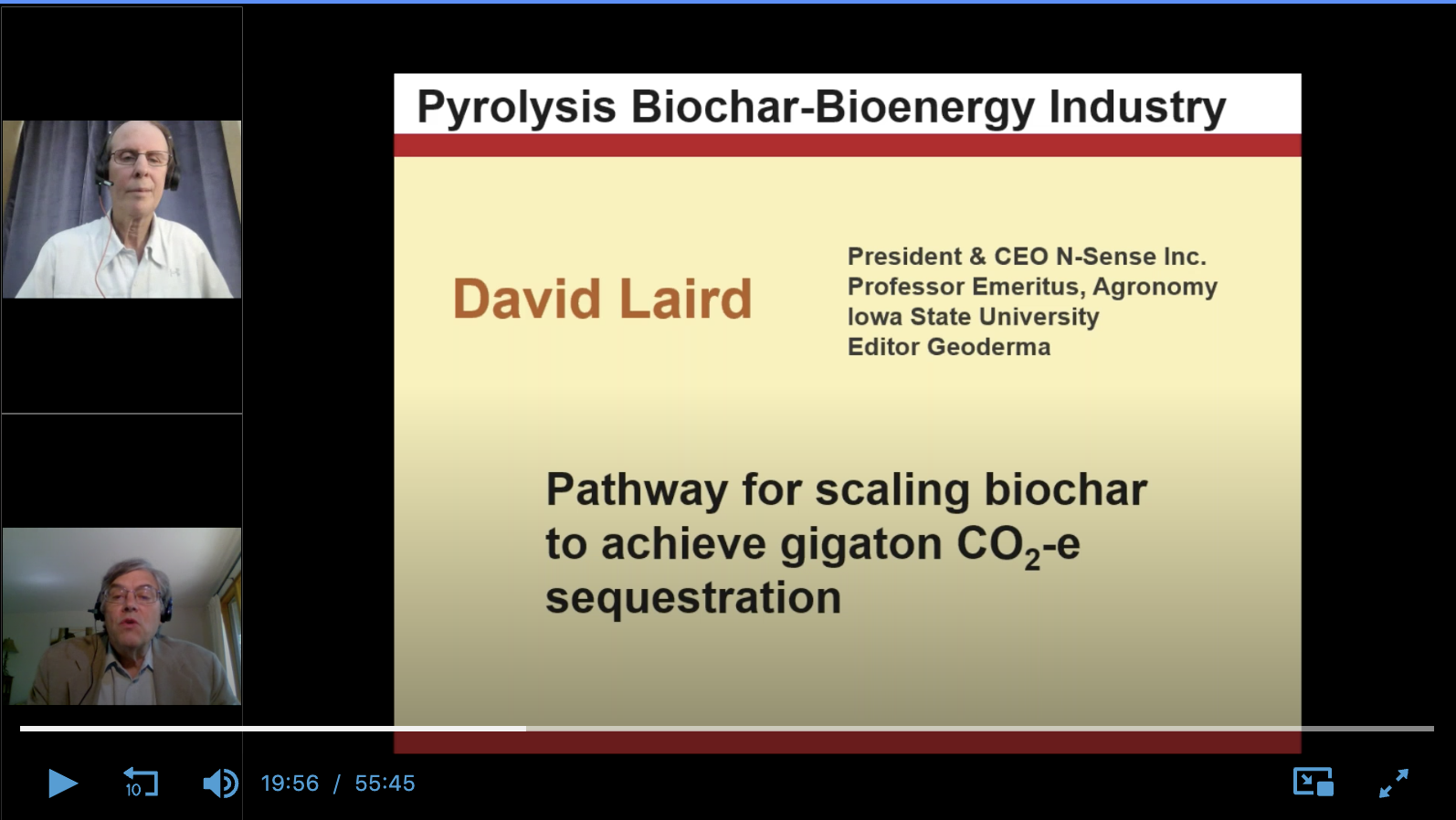 Pyrolysis Biochar-Bioenergy Industry

David Laird

President & CEO N-Sense Inc.
Professor Emeritus, Agronomy
Iowa State University
Editor Geoderma

Pathway for scaling biochar to achieve gigaton $CO_2$-e sequestration

10

19:56 / 55:45